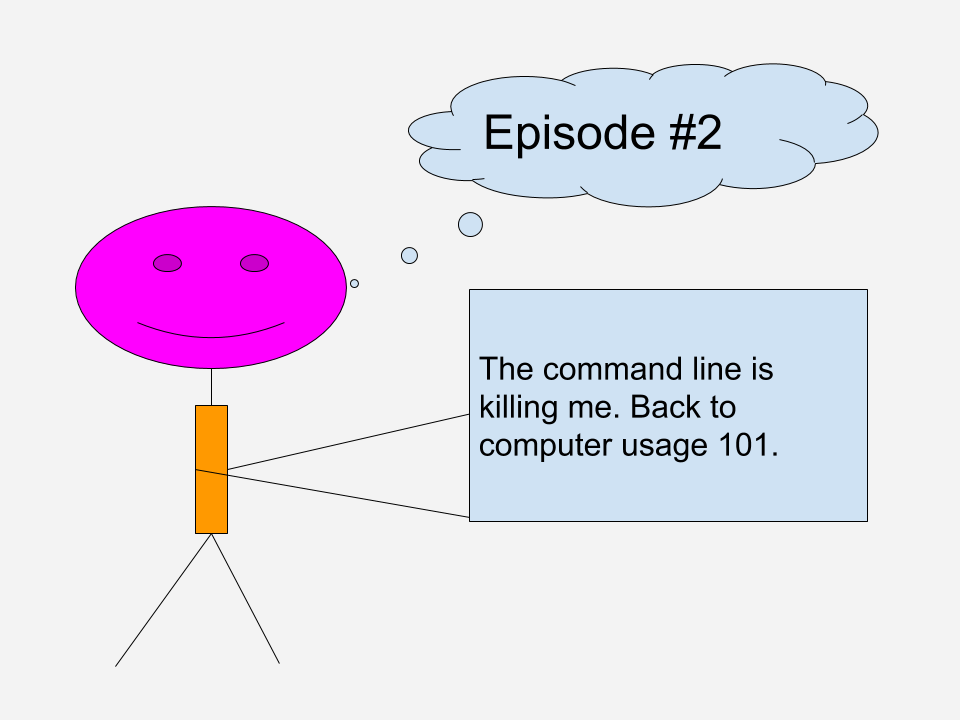 Episode #2

The command line is killing me. Back to computer usage 101.